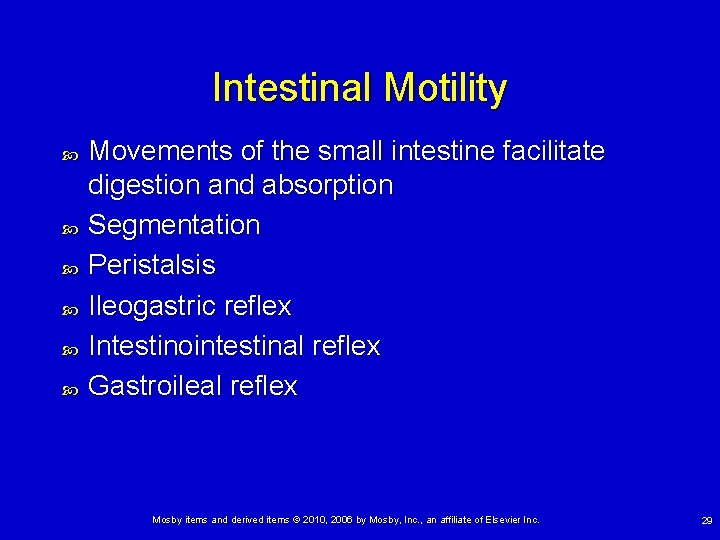 Intestinal Motility

Movements of the small intestine facilitate digestion and absorption

Segmentation

Peristalsis

Ileogastric reflex

Intestinointestinal reflex

Gastroileal reflex

Mosby items and derived items © 2010, 2006 by Mosby, Inc., an affiliate of Elsevier Inc.

29